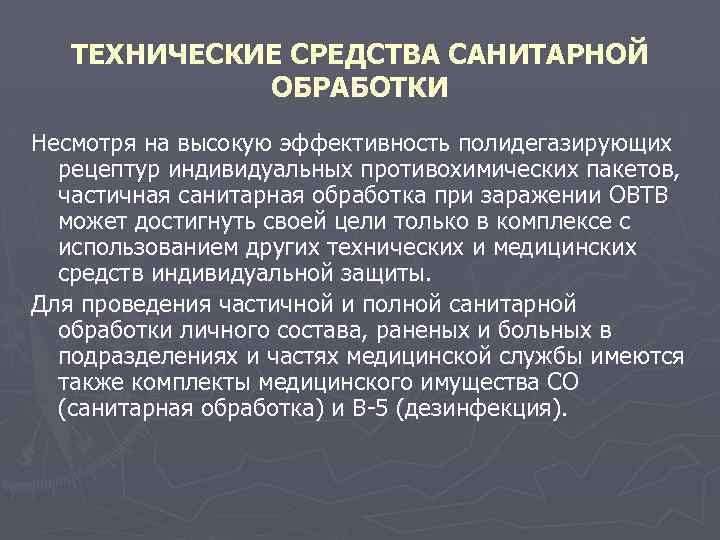 ТЕХНИЧЕСКИЕ СРЕДСТВА САНИТАРНОЙ ОБРАБОТКИ

Несмотря на высокую эффективность полидегазирующих рецептур индивидуальных противохимических пакетов, частичная санитарная обработка при заражении ОВТВ может достигнуть своей цели только в комплексе с использованием других технических и медицинских средств индивидуальной защиты.

Для проведения частичной и полной санитарной обработки личного состава, раненых и больных в подразделениях и частях медицинской службы имеются также комплекты медицинского имущества СО (санитарная обработка) и В-5 (дезинфекция).